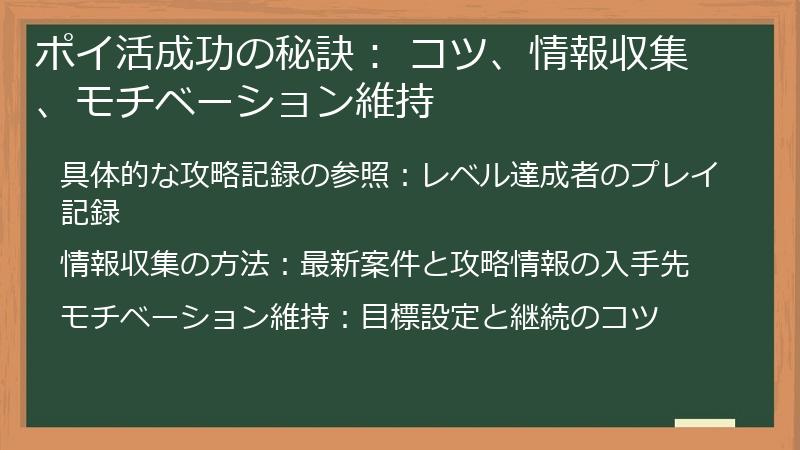 ポイ活成功の秘訣： コツ、情報収集、モチベーション維持

具体的な攻略記録の参照：レベル達成者のプレイ記録

情報収集の方法：最新案件と攻略情報の入手先

モチベーション維持：目標設定と継続のコツ